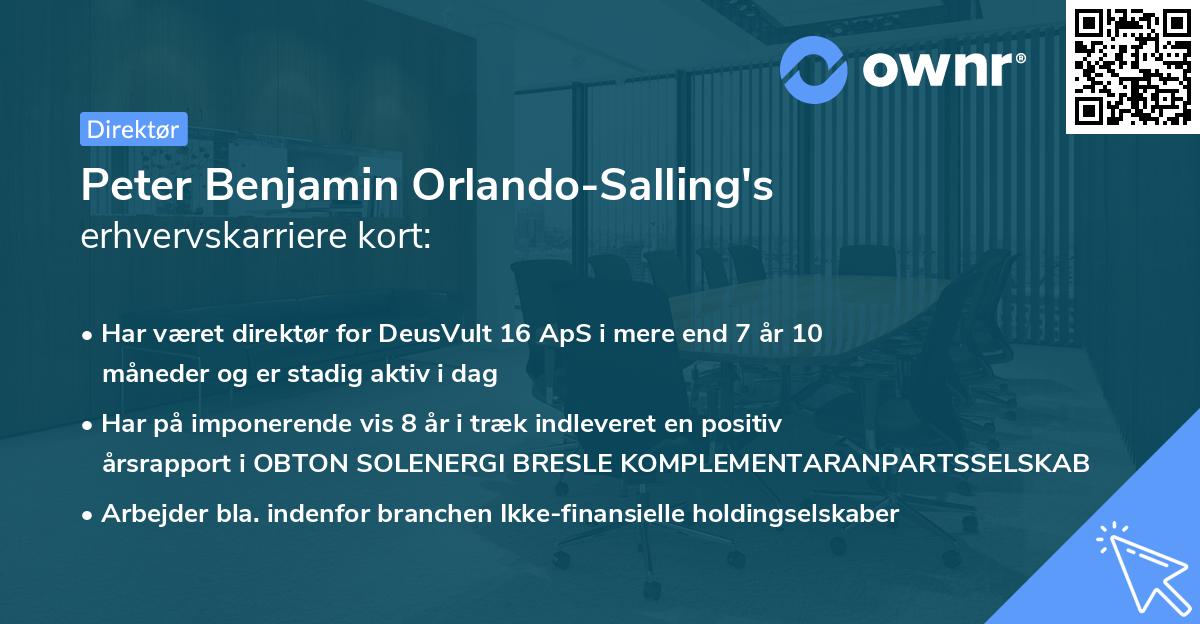 ownr®

Direktør

Peter Benjamin Orlando-Salling's erhvervskarriere kort:

• Har været direktør for DeusVult 16 ApS i mere end 7 år 10 måneder og er stadig aktiv i dag

• Har på imponerende vis 8 år i træk indleveret en positiv årsrapport i OBTON SOLENERGI BRESLE KOMPLEMENTARANPARTSSELSKAB

• Arbejder bla. indenfor branchen Ikke-finansielle holdingselskaber